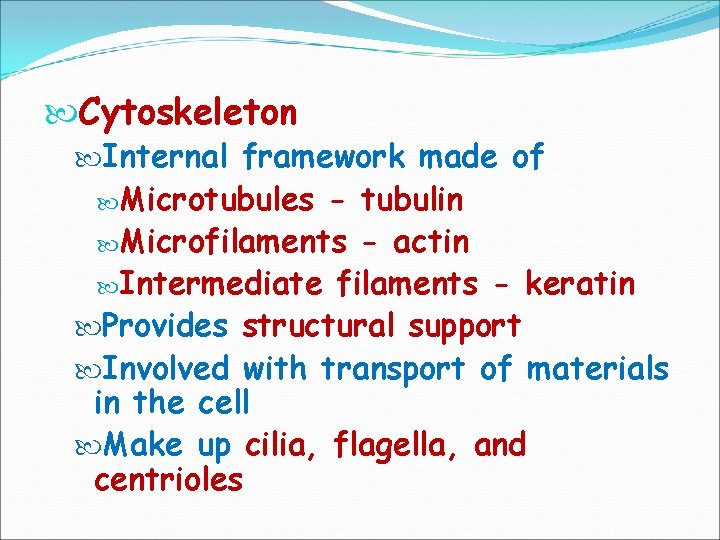 Cytoskeleton

Internal framework made of

Microtubules - tubulin

Microfilaments - actin

Intermediate filaments - keratin

Provides structural support

Involved with transport of materials in the cell

Make up cilia, flagella, and centrioles